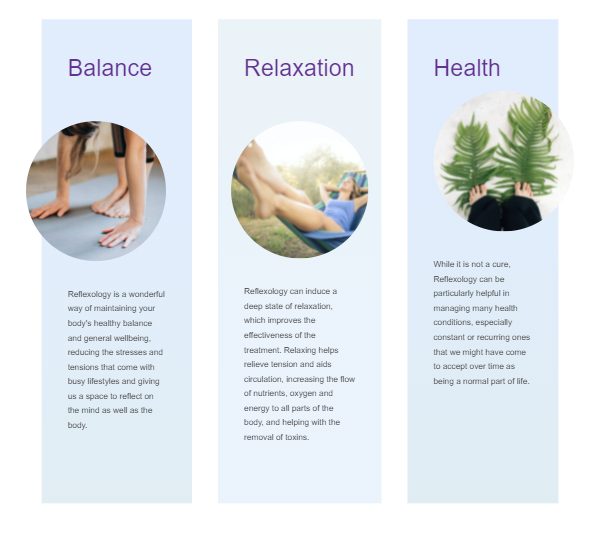 Balance

Reflexology is a wonderful way of maintaining your body's healthy balance and general wellbeing, reducing the stresses and tensions that come with busy lifestyles and giving us a space to reflect on the mind as well as the body.

Relaxation

Reflexology can induce a deep state of relaxation, which improves the effectiveness of the treatment. Relaxing helps relieve tension and aids circulation, increasing the flow of nutrients, oxygen and energy to all parts of the body, and helping with the removal of toxins.

Health

While it is not a cure, Reflexology can be particularly helpful in managing many health conditions, especially constant or recurring ones that we might have come to accept over time as being a normal part of life.